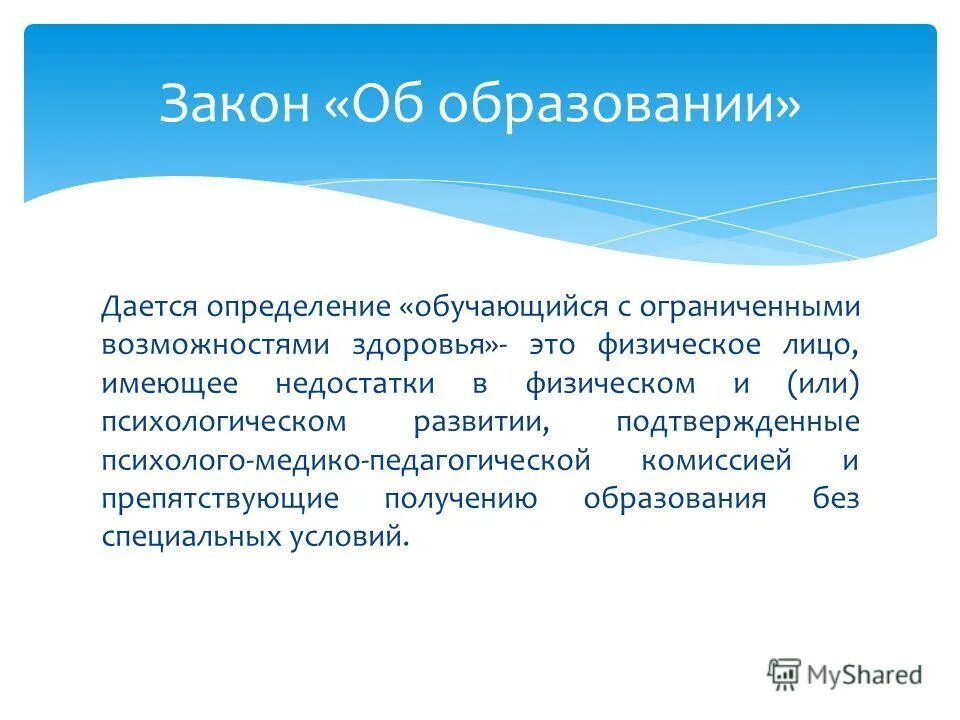 Закон «Об образовании»

Дается определение «обучающийся с ограниченными возможностями здоровья»- это физическое лицо, имеющее недостатки в физическом и (или) психологическом развитии, подтвержденные психолого-медико-педагогической комиссией и препятствующие получению образования без специальных условий.

MyShared